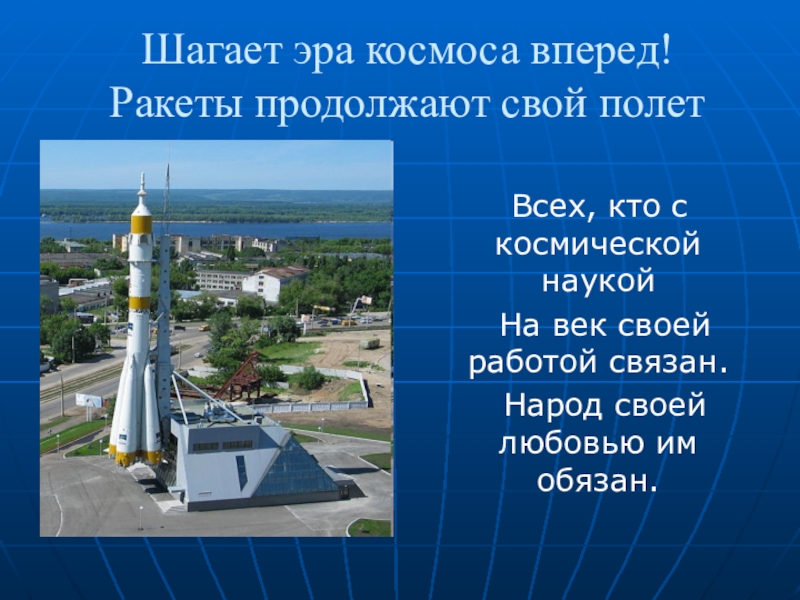 Шагает эра космоса вперед!
Ракеты продолжают свой полет

Всех, кто с космической наукой

На век своей работой связан.

Народ своей любовью им обязан.